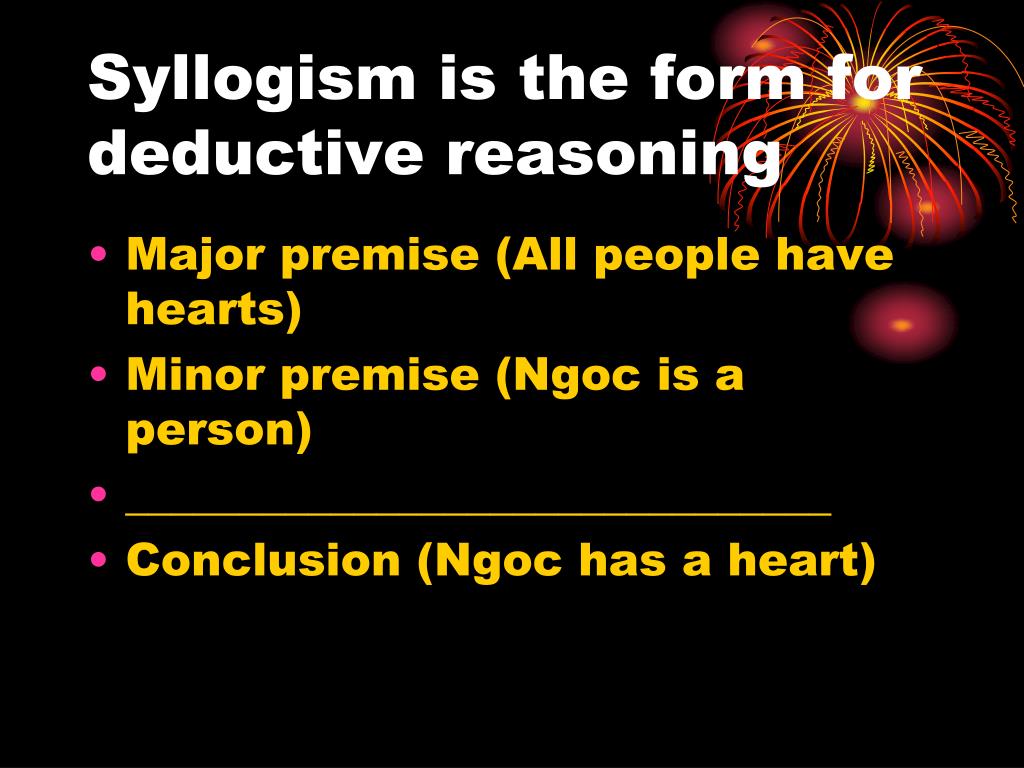 Syllogism is the form for deductive reasoning

• Major premise (All people have hearts)
• Minor premise (Ngoc is a person)
• ______________________________
• Conclusion (Ngoc has a heart)